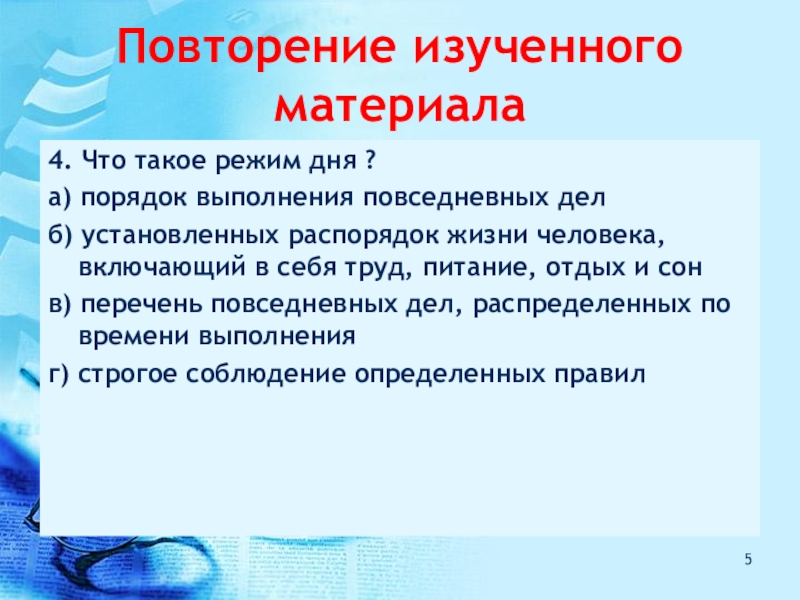 Повторение изученного материала

4. Что такое режим дня ?

а) порядок выполнения повседневных дел

б) установленных распорядок жизни человека, включающий в себя труд, питание, отдых и сон

в) перечень повседневных дел, распределенных по времени выполнения

г) строгое соблюдение определенных правил

5